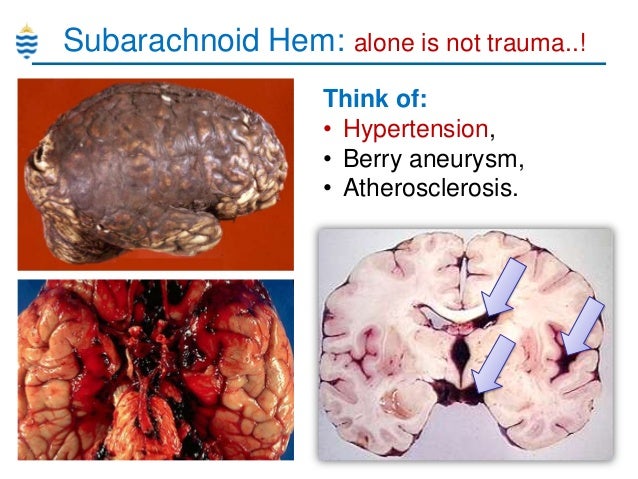 Subarachnoid Hem: alone is not trauma..!

Think of:
• Hypertension,
• Berry aneurysm,
• Atherosclerosis.